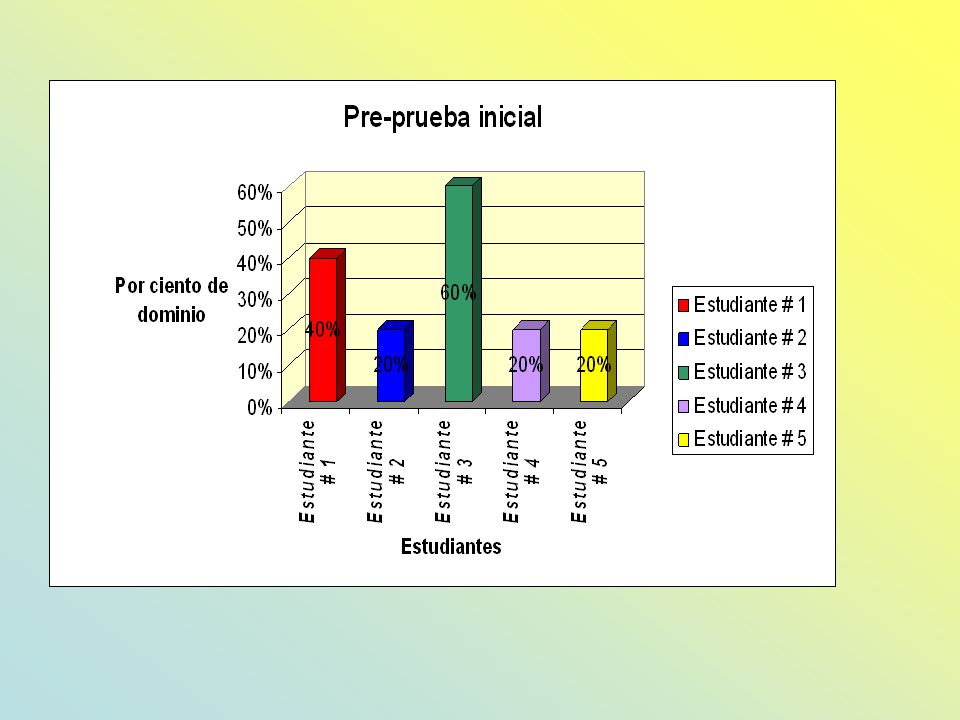 Pre-prueba inicial

Por ciento de dominio

60%
50%
40%
30%
20%
10%
0%

40%
20%
60%
20%
20%

Estudiante # 1
Estudiante # 2
Estudiante # 3
Estudiante # 4
Estudiante # 5

Estudiantes

Estudiante # 1
Estudiante # 2
Estudiante # 3
Estudiante # 4
Estudiante # 5